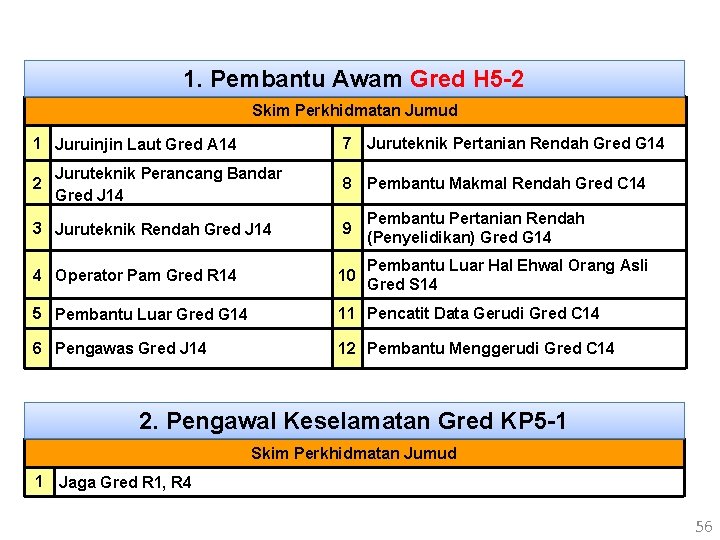 1. Pembantu Awam Gred H5-2

Skim Perkhidmatan Jumud

| 1 | Juruinjin Laut Gred A14 | 7 | Juruteknik Pertanian Rendah Gred G14 |
|---|---|---|---|
| 2 | Juruteknik Perancang Bandar Gred J14 | 8 | Pembantu Makmal Rendah Gred C14 |
| 3 | Juruteknik Rendah Gred J14 | 9 | Pembantu Pertanian Rendah (Penyelidikan) Gred G14 |
| 4 | Operator Pam Gred R14 | 10 | Pembantu Luar Hal Ehwal Orang Asli Gred S14 |
| 5 | Pembantu Luar Gred G14 | 11 | Pencatit Data Gerudi Gred C14 |
| 6 | Pengawas Gred J14 | 12 | Pembantu Menggerudi Gred C14 |

2. Pengawal Keselamatan Gred KP5-1

Skim Perkhidmatan Jumud

| 1 | Jaga Gred R1, R4 |
|---|---|

56